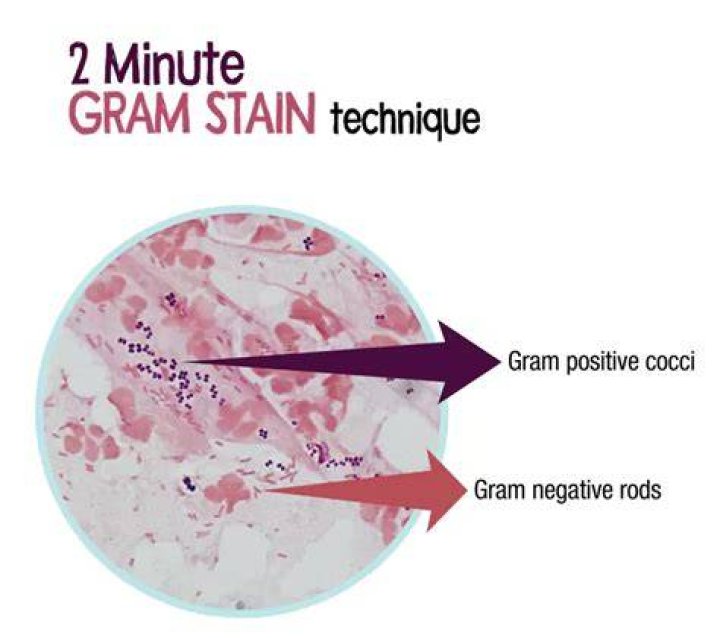 2 Minute
GRAM STAIN technique

Gram positive cocci

Gram negative rods